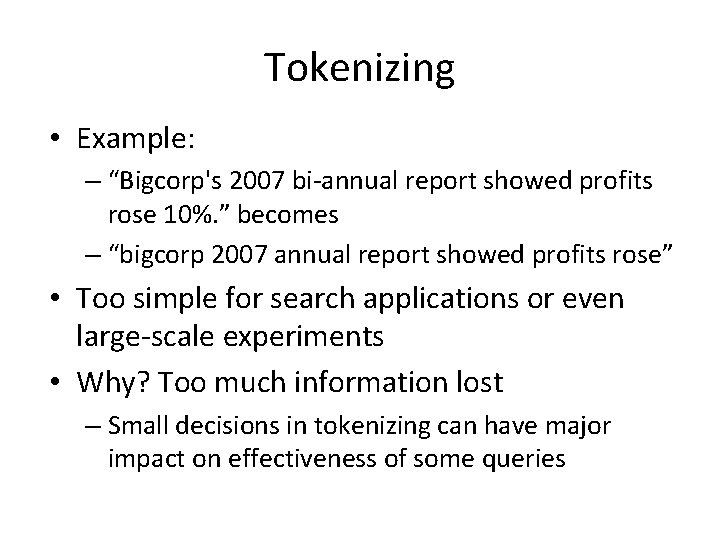 Tokenizing

• Example:
– “Bigcorp's 2007 bi-annual report showed profits rose 10%.” becomes
– “bigcorp 2007 annual report showed profits rose”

• Too simple for search applications or even large-scale experiments

• Why? Too much information lost
– Small decisions in tokenizing can have major impact on effectiveness of some queries